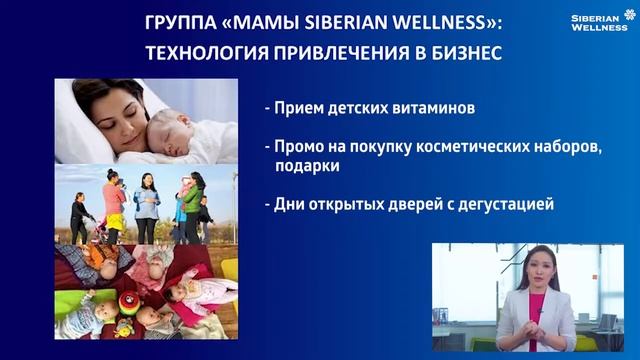 ГРУППА «МАМЫ SIBERIAN WELLNESS»:
ТЕХНОЛОГИЯ ПРИВЛЕЧЕНИЯ В БИЗНЕС

SIBERIAN WELLNESS

- Прием детских витаминов

- Промо на покупку косметических наборов, подарки

- Дни открытых дверей с дегустацией